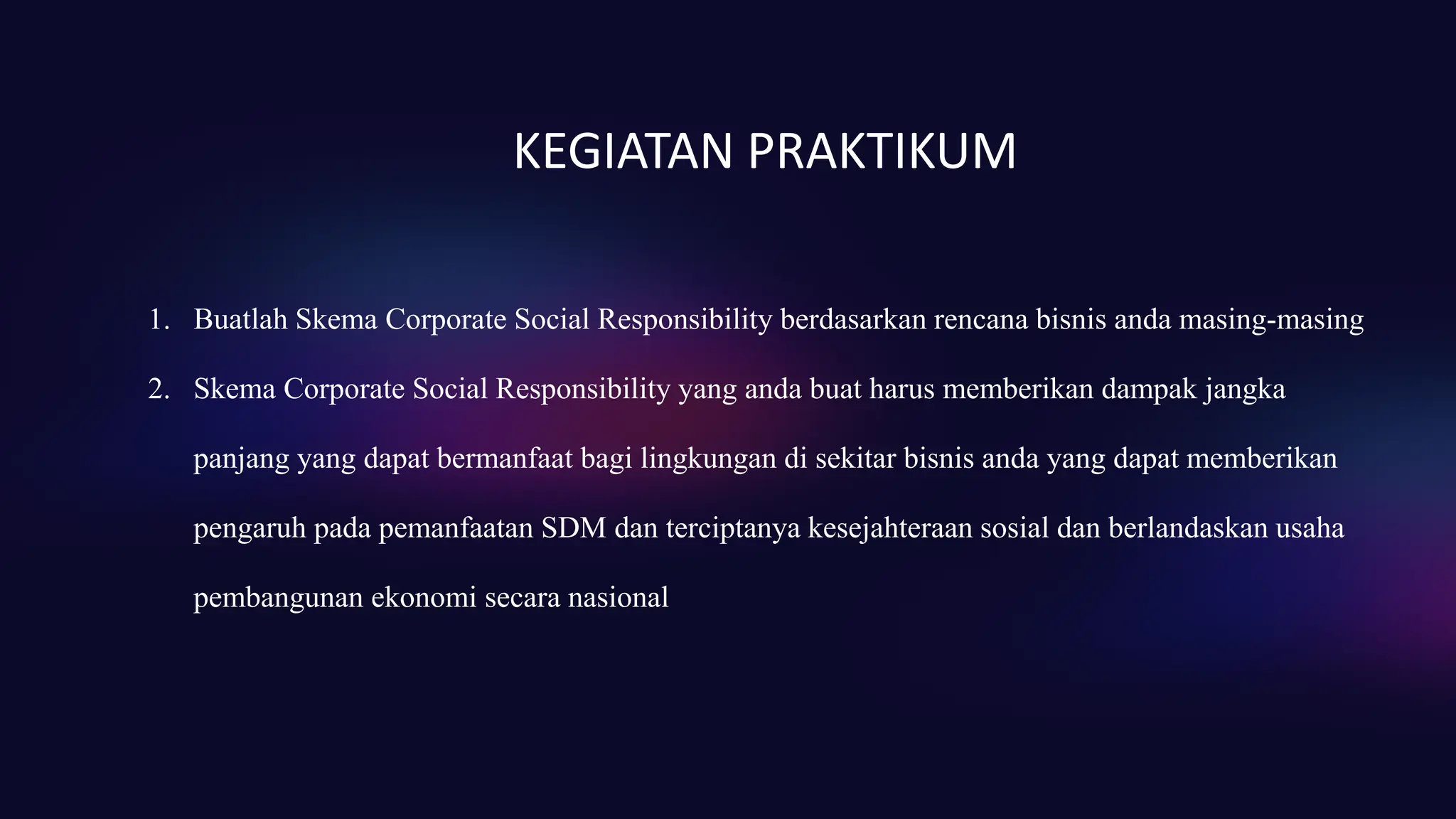 KEGIATAN PRAKTIKUM

1. Buatlah Skema Corporate Social Responsibility berdasarkan rencana bisnis anda masing-masing

2. Skema Corporate Social Responsibility yang anda buat harus memberikan dampak jangka panjang yang dapat bermanfaat bagi lingkungan di sekitar bisnis anda yang dapat memberikan pengaruh pada pemanfaatan SDM dan terciptanya kesejahteraan sosial dan berlandaskan usaha pembangunan ekonomi secara nasional